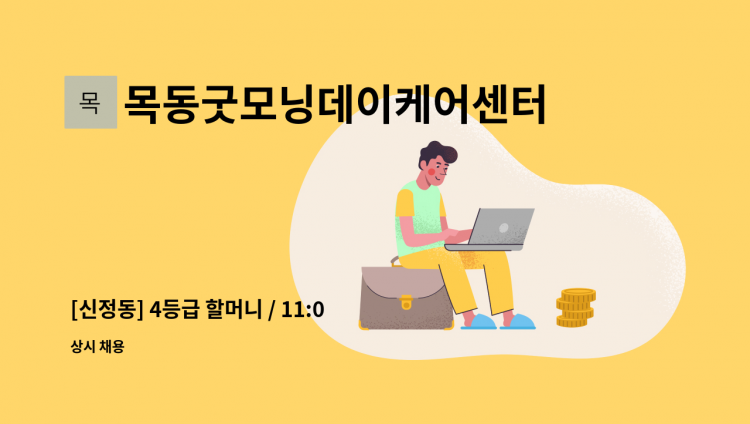 목 목동굿모닝데이케어센터

[신정동] 4등급 할머니 / 11:0

상시 채용